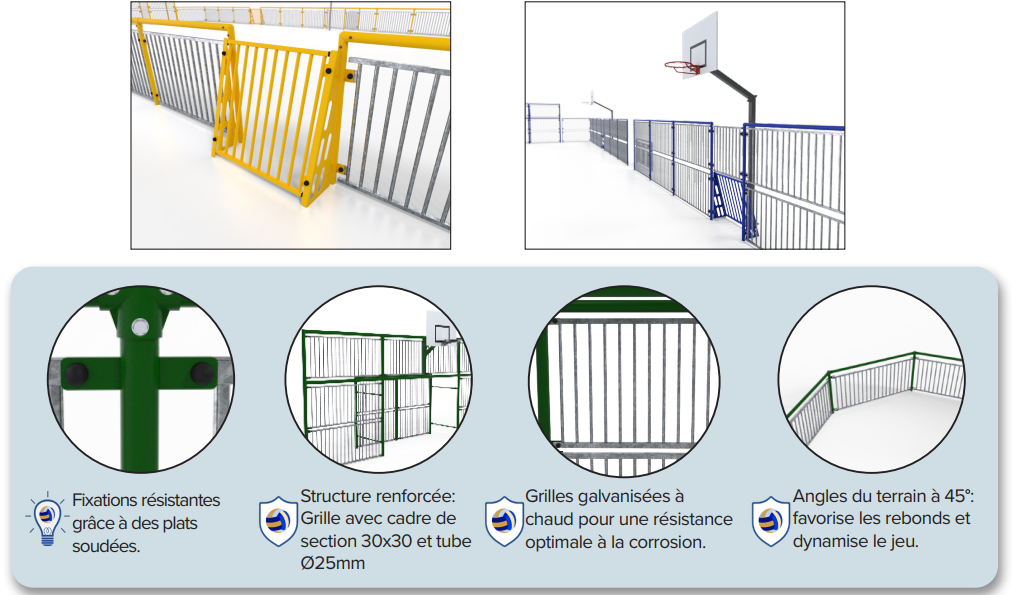 Fixations résistantes grâce à des plats soudées.

Structure renforcée: Grille avec cadre de section 30x30 et tube Ø25mm

Grilles galvanisées à chaud pour une résistance optimale à la corrosion.

Angles du terrain à 45°: favorise les rebonds et dynamise le jeu.